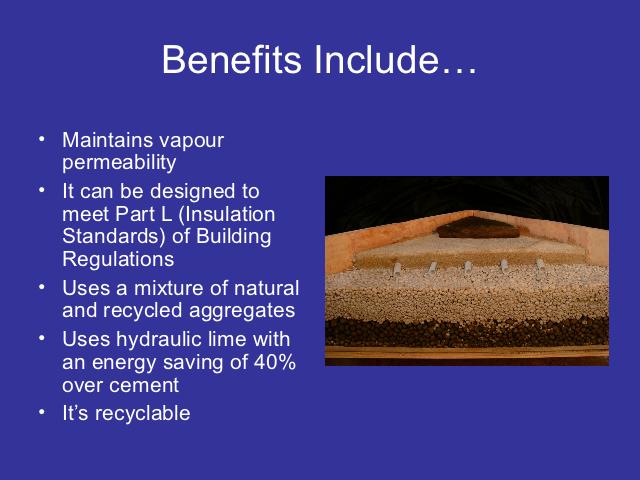 Benefits Include…

• Maintains vapour permeability
• It can be designed to meet Part L (Insulation Standards) of Building Regulations
• Uses a mixture of natural and recycled aggregates
• Uses hydraulic lime with an energy saving of 40% over cement
• It's recyclable